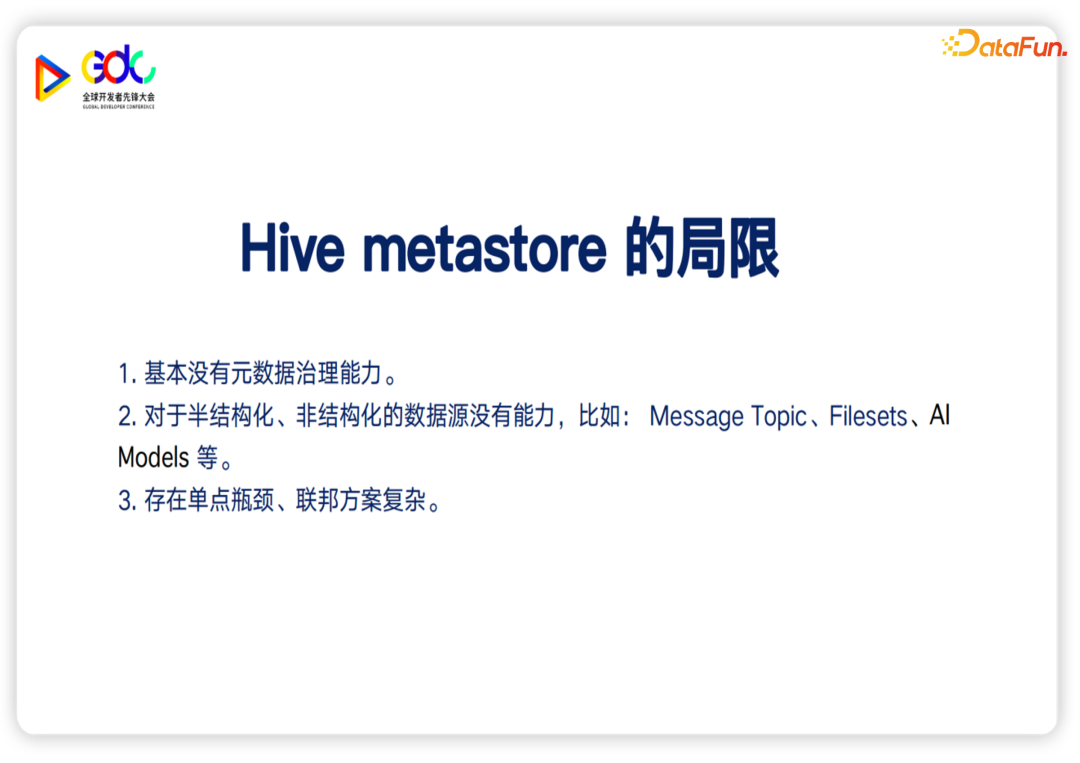 GDC
全球开发者先锋大会
GLOBAL DEVELOPER CONFERENCE

DataFun.

Hive metastore 的局限

1. 基本没有元数据治理能力。
2. 对于半结构化、非结构化的数据源没有能力，比如： Message Topic、Filesets、AI Models 等。
3. 存在单点瓶颈、联邦方案复杂。